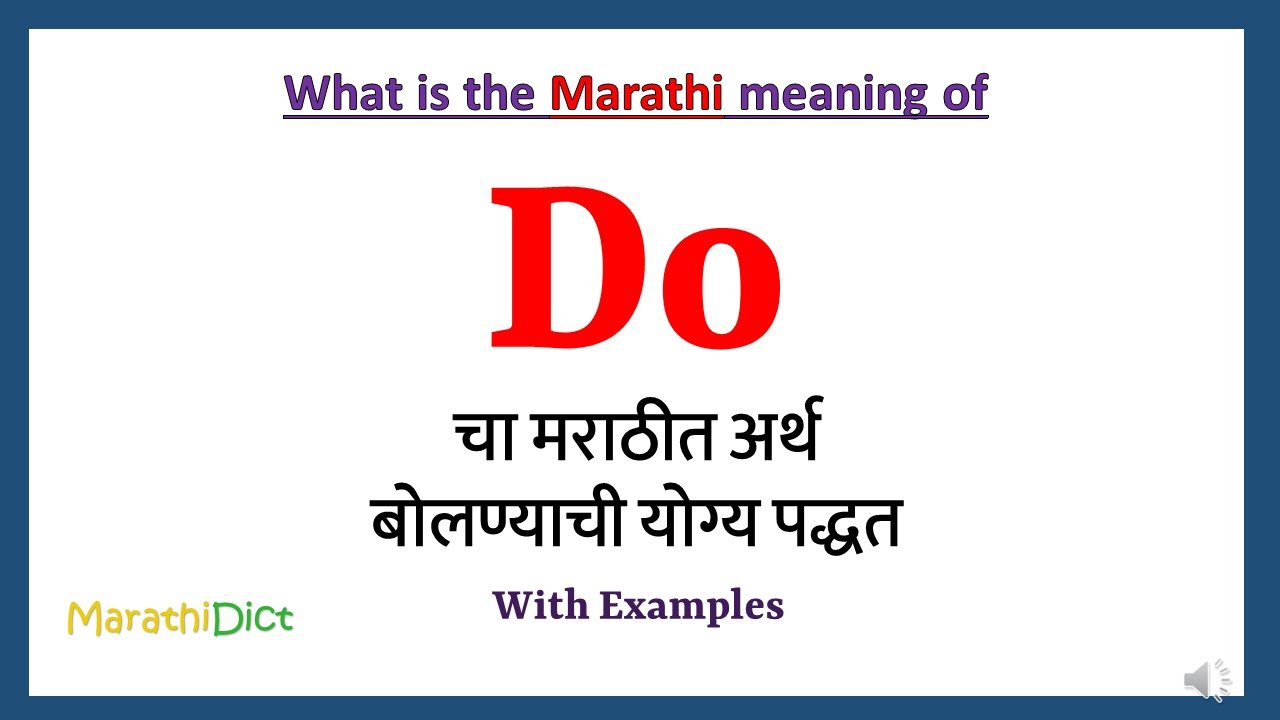 What is the Marathi meaning of

Do

चा मराठीत अर्थ
बोलण्याची योग्य पद्धत

With Examples

MarathiDict